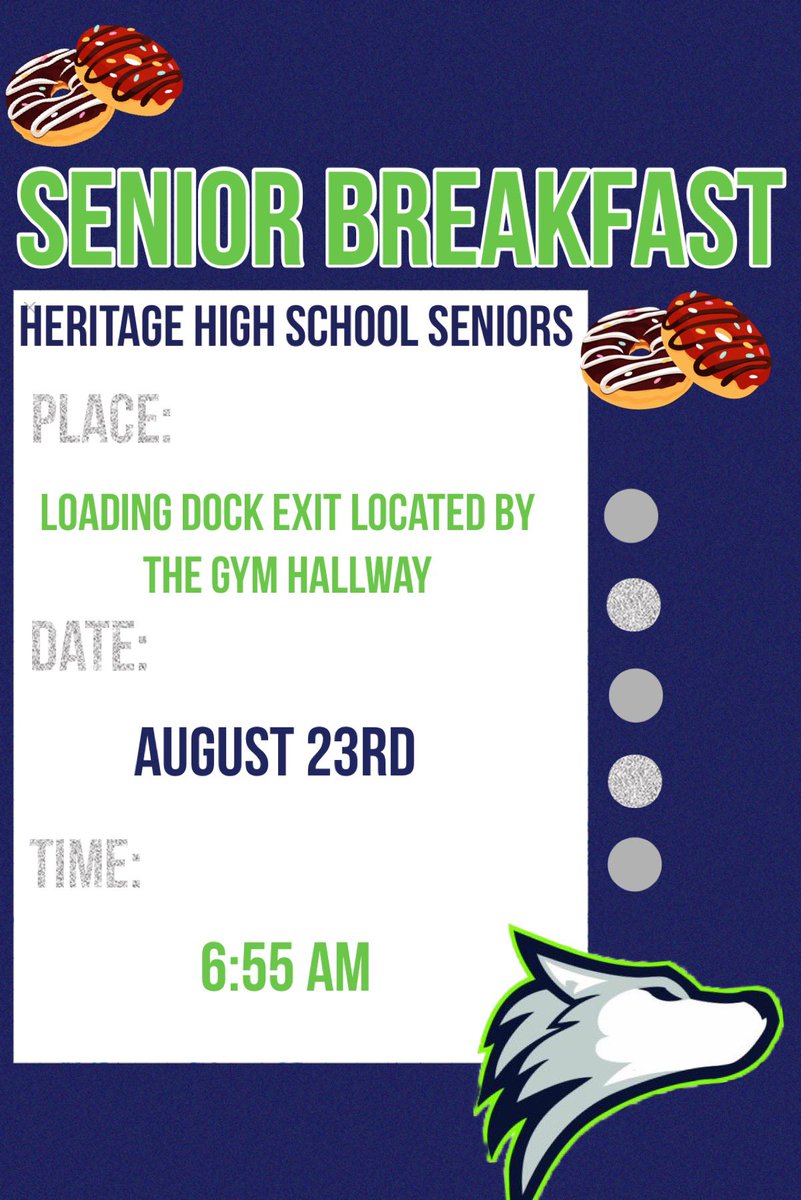 SENIOR BREAKFAST

HERITAGE HIGH SCHOOL SENIORS

PLACE:

LOADING DOCK EXIT LOCATED BY THE GYM HALLWAY

DATE:

AUGUST 23RD

TIME:

6:55 AM